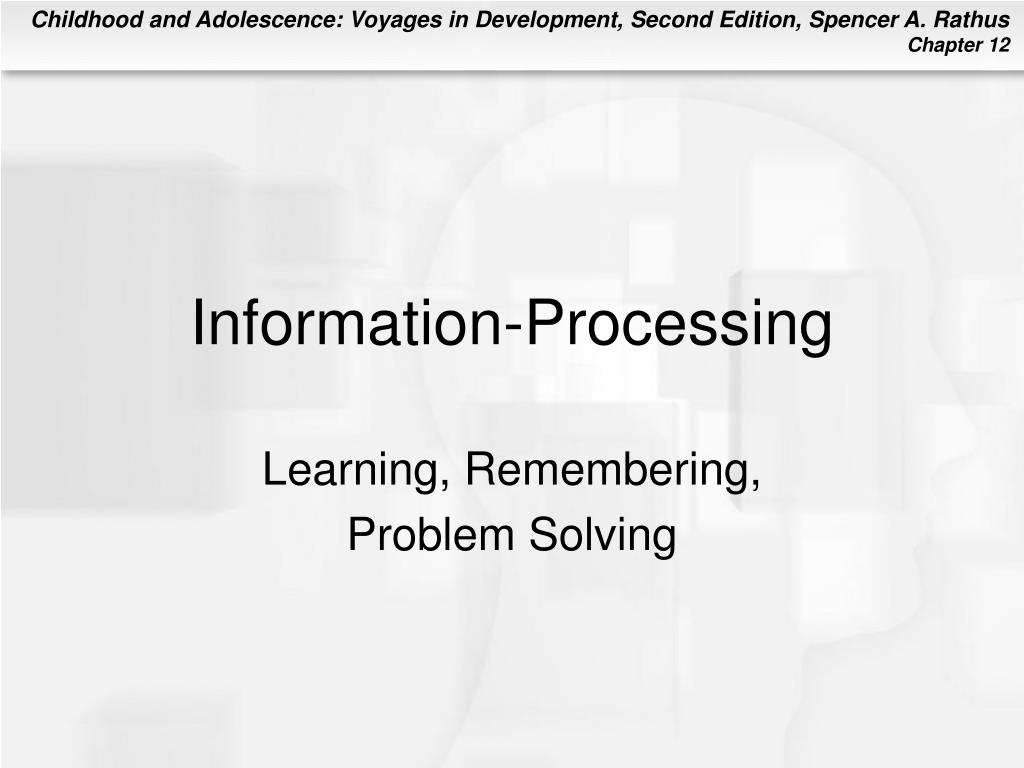 Childhood and Adolescence: Voyages in Development, Second Edition, Spencer A. Rathus
Chapter 12

Information-Processing

Learning, Remembering,
Problem Solving